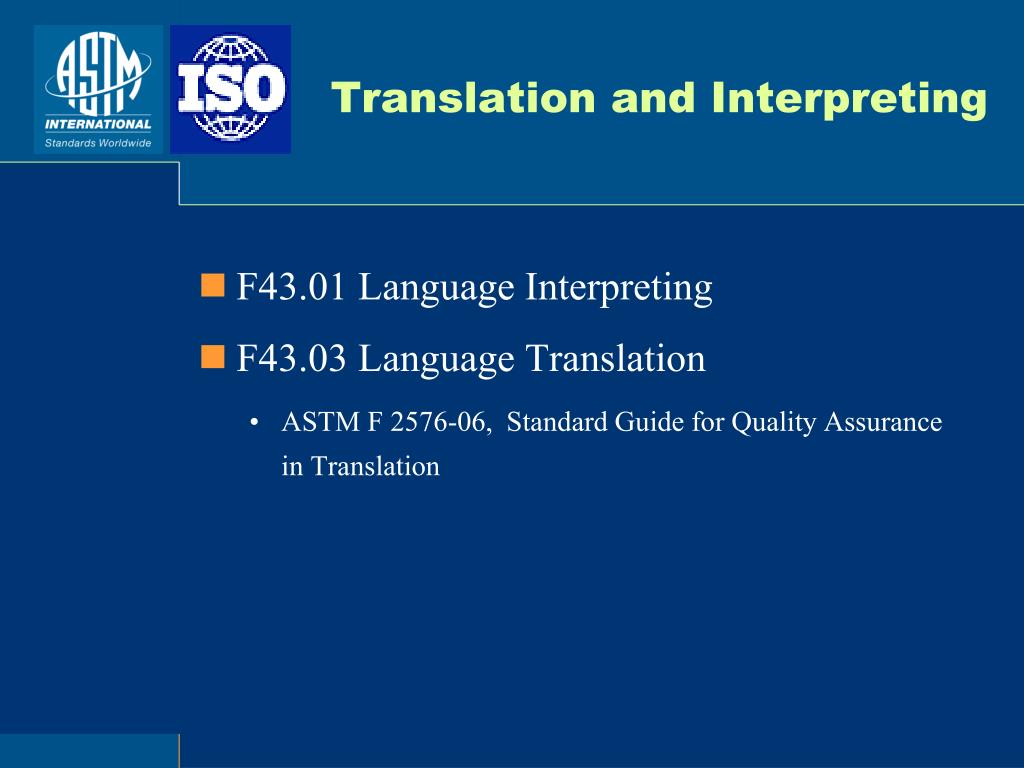 ASTM INTERNATIONAL Standards Worldwide

ISO

Translation and Interpreting

F43.01 Language Interpreting

F43.03 Language Translation

• ASTM F 2576-06, Standard Guide for Quality Assurance in Translation